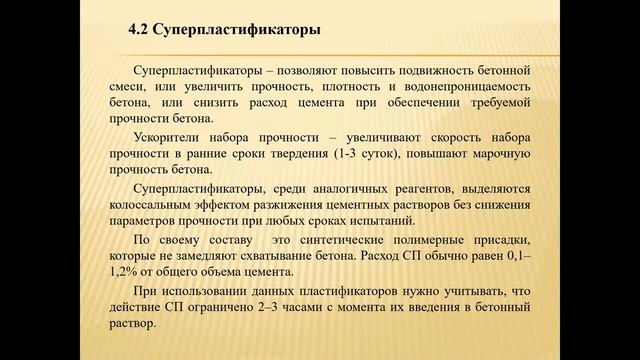 4.2 Суперпластификаторы

Суперпластификаторы – позволяют повысить подвижность бетонной смеси, или увеличить прочность, плотность и водонепроницаемость бетона, или снизить расход цемента при обеспечении требуемой прочности бетона.

Ускорители набора прочности – увеличивают скорость набора прочности в ранние сроки твердения (1-3 суток), повышают марочную прочность бетона.

Суперпластификаторы, среди аналогичных реагентов, выделяются колоссальным эффектом разжижения цементных растворов без снижения параметров прочности при любых сроках испытаний.

По своему составу это синтетические полимерные присадки, которые не замедляют схватывание бетона. Расход СП обычно равен 0,1–1,2% от общего объема цемента.

При использовании данных пластификаторов нужно учитывать, что действие СП ограничено 2–3 часами с момента их введения в бетонный раствор.